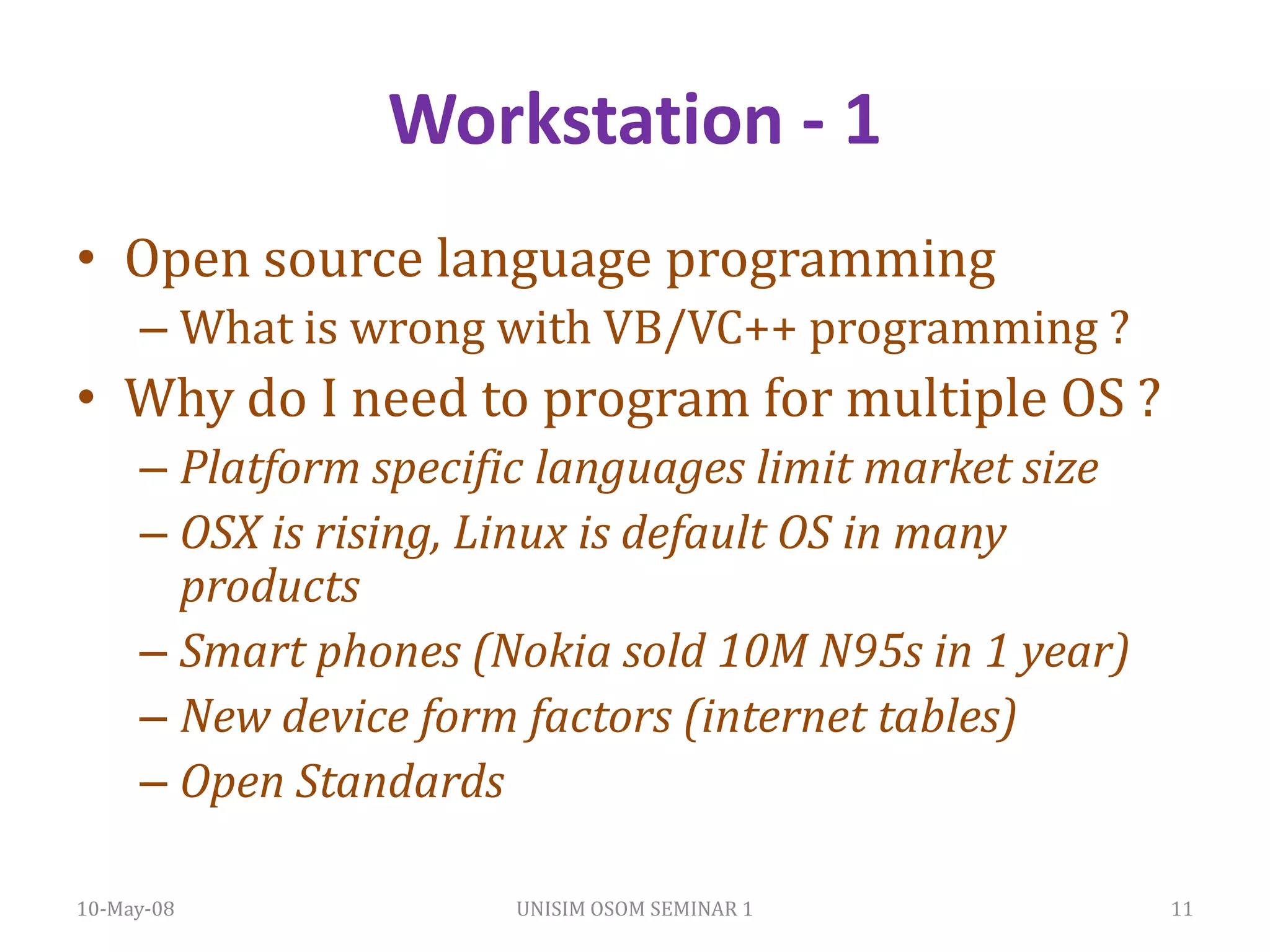 Workstation - 1

• Open source language programming
– What is wrong with VB/VC++ programming ?

• Why do I need to program for multiple OS ?
– Platform specific languages limit market size
– OSX is rising, Linux is default OS in many products
– Smart phones (Nokia sold 10M N95s in 1 year)
– New device form factors (internet tables)
– Open Standards

10-May-08

UNISIM OSOM SEMINAR 1

11